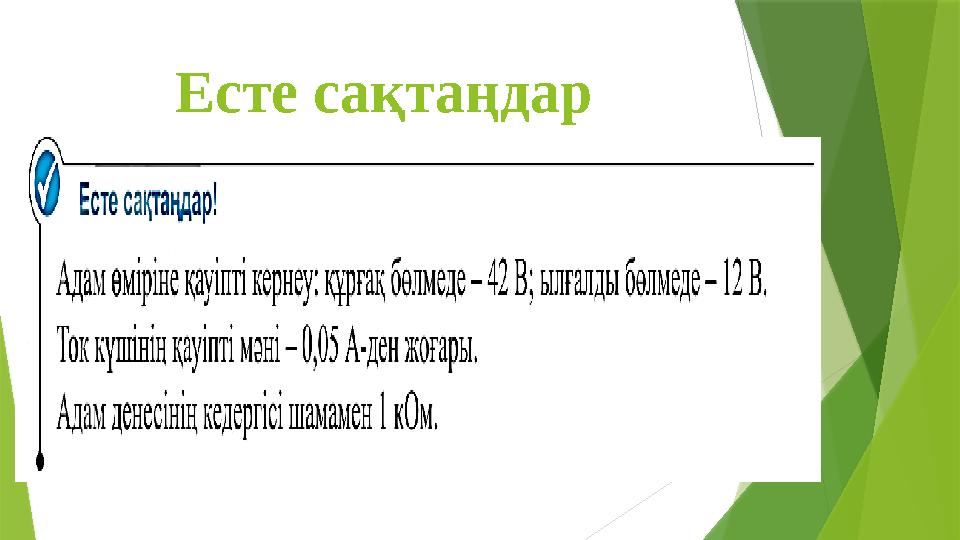 Есте сақтаңдар

Есте сақтаңдар!

Адам өміріне қауіпті кернеу: құрғақ бөлмеде – 42 В; ылғалды бөлмеде – 12 В.

Ток күшінің қауіпті мәні – 0,05 А-ден жоғары.

Адам денесінің кедергісі шамамен 1 кОм.